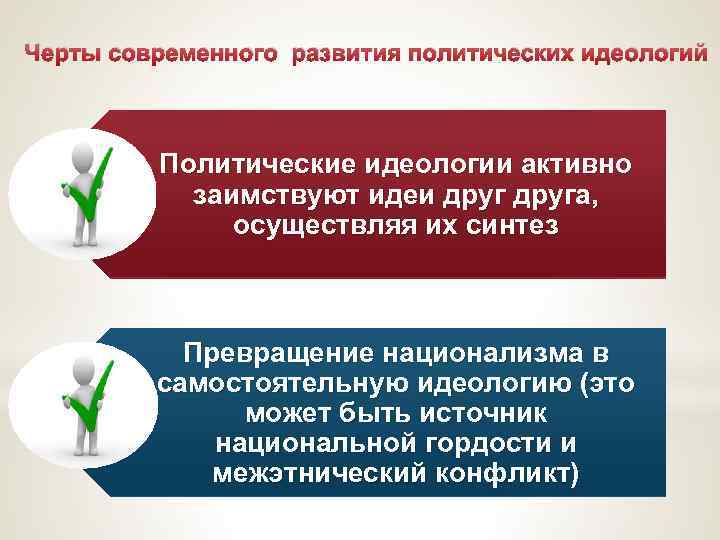 Черты современного развития политических идеологий

Политические идеологии активно заимствуют идеи друг друга, осуществляя их синтез

Превращение национализма в самостоятельную идеологию (это может быть источник национальной гордости и межэтнический конфликт)